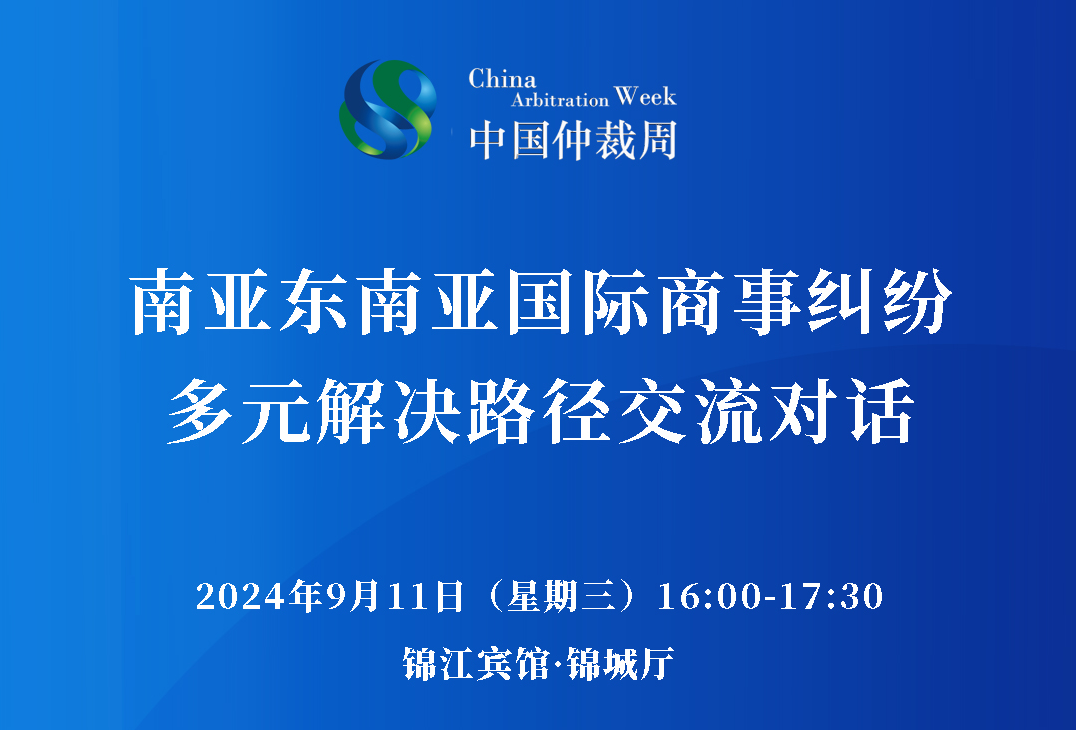 China
Arbitration Week
中国仲裁周

南亚东南亚国际商事纠纷
多元解决路径交流对话

2024年9月11日（星期三）16:00-17:30
锦江宾馆·锦城厅